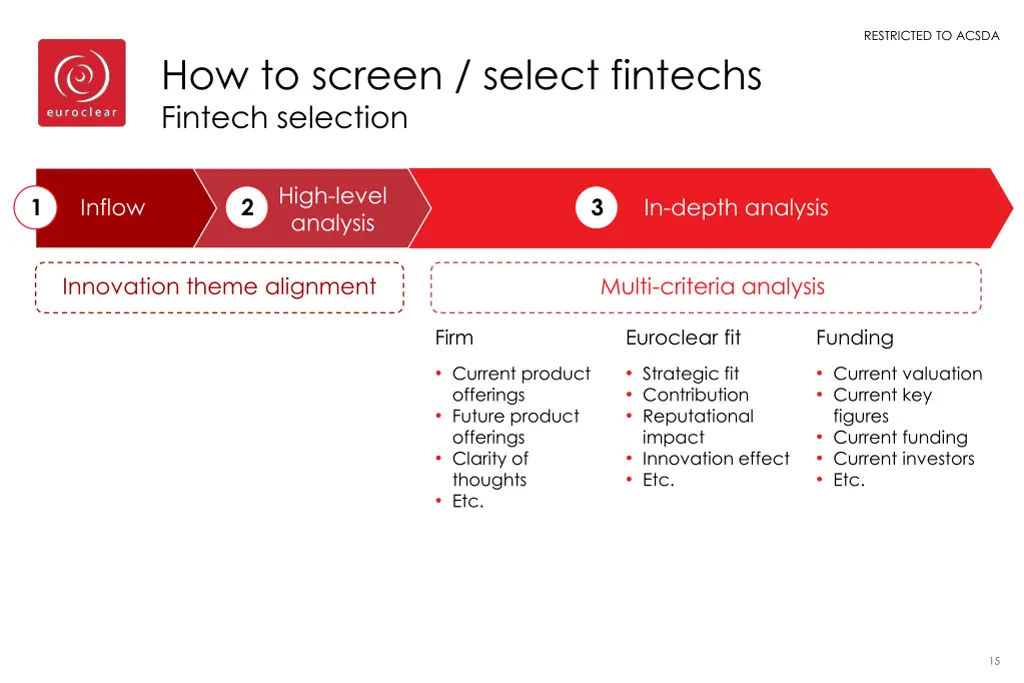 RESTRICTED TO ACSDA

euroclear

How to screen / select fintechs
Fintech selection

1 Inflow

2 High-level analysis

3 In-depth analysis

Innovation theme alignment

Multi-criteria analysis

Firm
• Current product offerings
• Future product offerings
• Clarity of thoughts
• Etc.

Euroclear fit
• Strategic fit
• Contribution
• Reputational impact
• Innovation effect
• Etc.

Funding
• Current valuation
• Current key figures
• Current funding
• Current investors
• Etc.

15